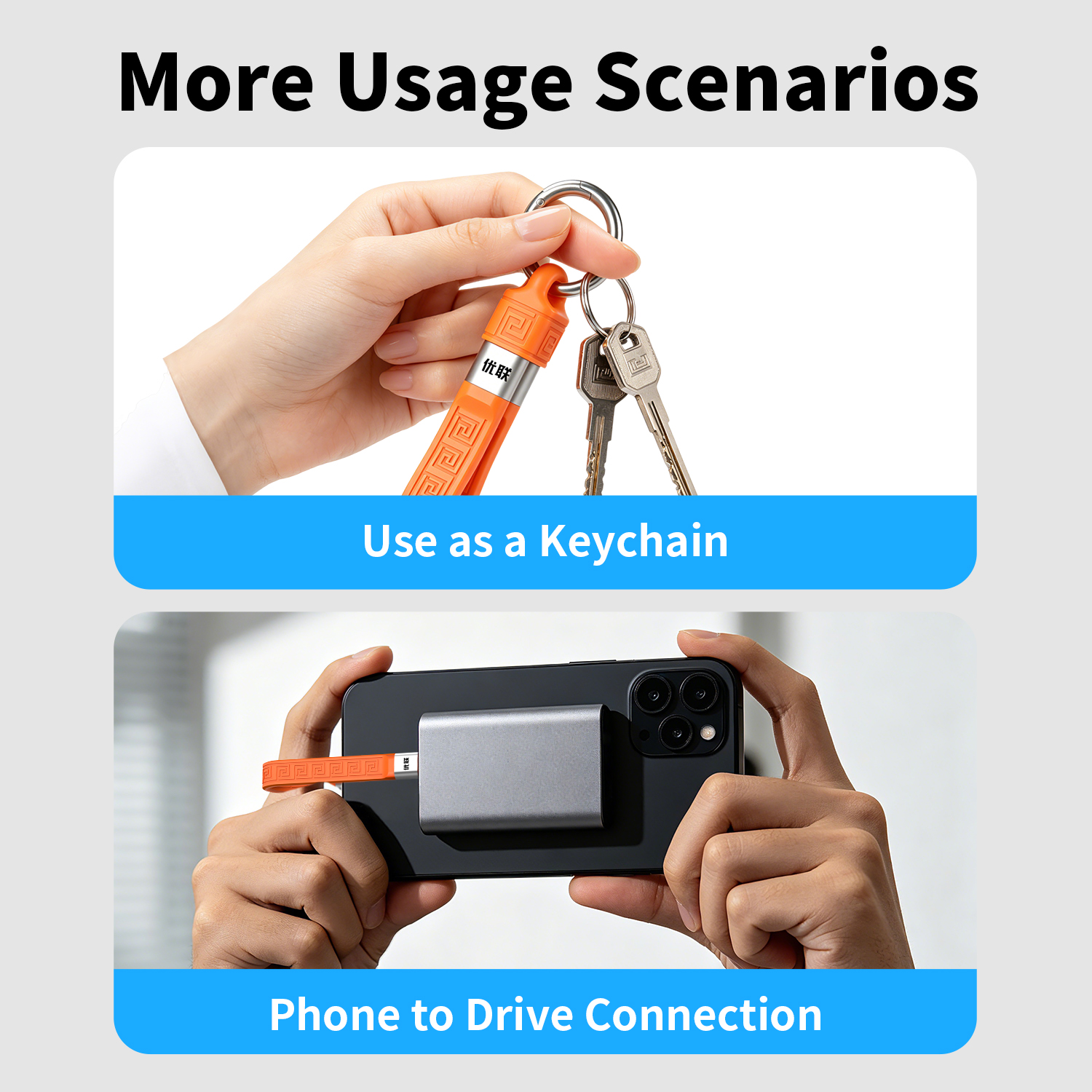 More Usage Scenarios

优联

Use as a Keychain

优联

Phone to Drive Connection